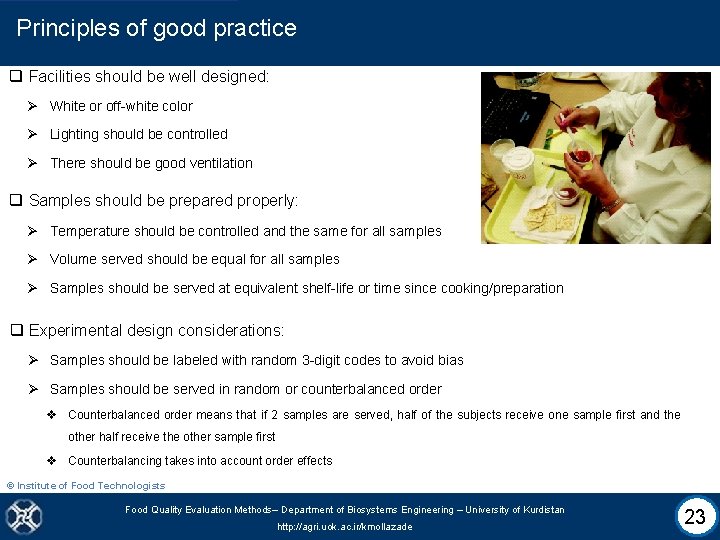 Principles of good practice

❑ Facilities should be well designed:

➢ White or off-white color

➢ Lighting should be controlled

➢ There should be good ventilation

❑ Samples should be prepared properly:

➢ Temperature should be controlled and the same for all samples

➢ Volume served should be equal for all samples

➢ Samples should be served at equivalent shelf-life or time since cooking/preparation

❑ Experimental design considerations:

➢ Samples should be labeled with random 3-digit codes to avoid bias

➢ Samples should be served in random or counterbalanced order

❖ Counterbalanced order means that if 2 samples are served, half of the subjects receive one sample first and the other half receive the other sample first

❖ Counterbalancing takes into account order effects

© Institute of Food Technologists

Food Quality Evaluation Methods– Department of Biosystems Engineering – University of Kurdistan

http://agri.uok.ac.ir/kmollazade

23